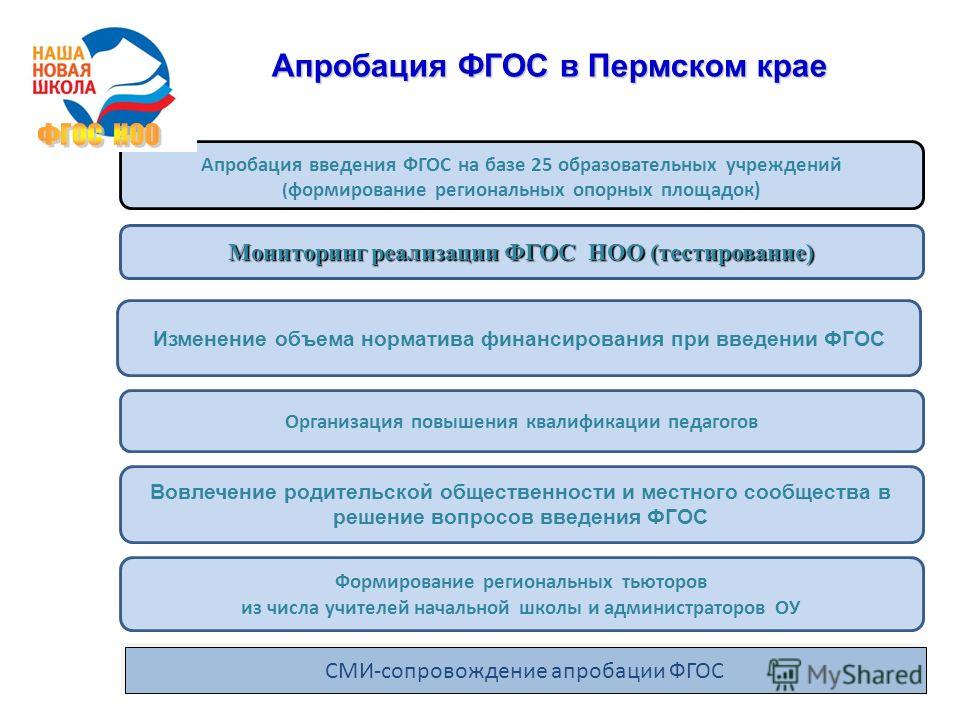 НАША
НОВАЯ
ШКОЛА
ФГОС НОО

Апробация ФГОС в Пермском крае

Апробация введения ФГОС на базе 25 образовательных учреждений (формирование региональных опорных площадок)

Мониторинг реализации ФГОС НОО (тестирование)

Изменение объема норматива финансирования при введении ФГОС

Организация повышения квалификации педагогов

Вовлечение родительской общественности и местного сообщества в решение вопросов введения ФГОС

Формирование региональных тьюторов из числа учителей начальной школы и администраторов ОУ

СМИ-сопровождение апробации ФГОС

MyShared